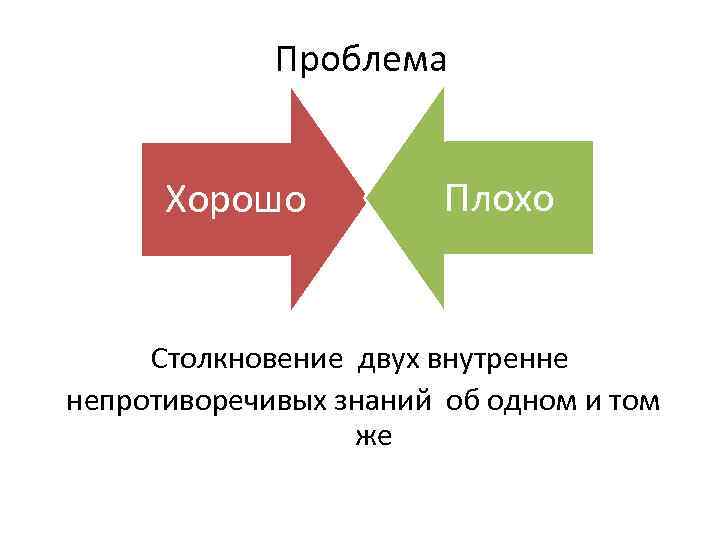 Проблема

Хорошо

Плохо

Столкновение двух внутренне непротиворечивых знаний об одном и том же